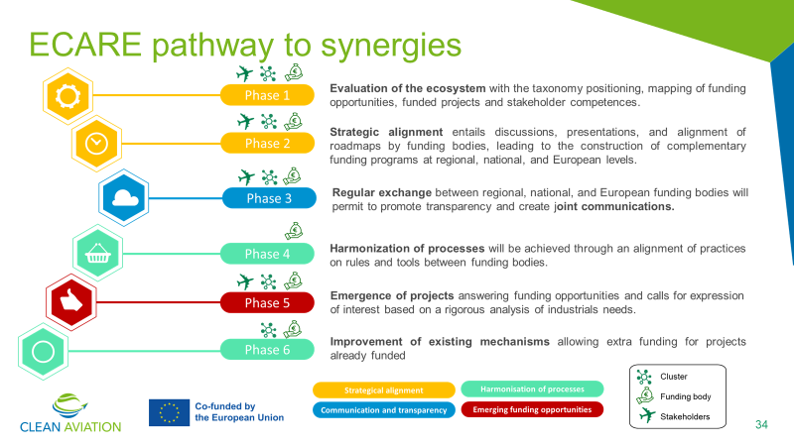 ECARE pathway to synergies

Phase 1
Evaluation of the ecosystem with the taxonomy positioning, mapping of funding opportunities, funded projects and stakeholder competences.

Phase 2
Strategic alignment entails discussions, presentations, and alignment of roadmaps by funding bodies, leading to the construction of complementary funding programs at regional, national, and European levels.

Phase 3
Regular exchange between regional, national, and European funding bodies will permit to promote transparency and create joint communications.

Phase 4
Harmonization of processes will be achieved through an alignment of practices on rules and tools between funding bodies.

Phase 5
Emergence of projects answering funding opportunities and calls for expression of interest based on a rigorous analysis of industrials needs.

Phase 6
Improvement of existing mechanisms allowing extra funding for projects already funded

Strategical alignment
Harmonisation of processes
Communication and transparency
Emerging funding opportunities

Cluster
Funding body
Stakeholders

CLEAN AVIATION

Co-funded by the European Union

34